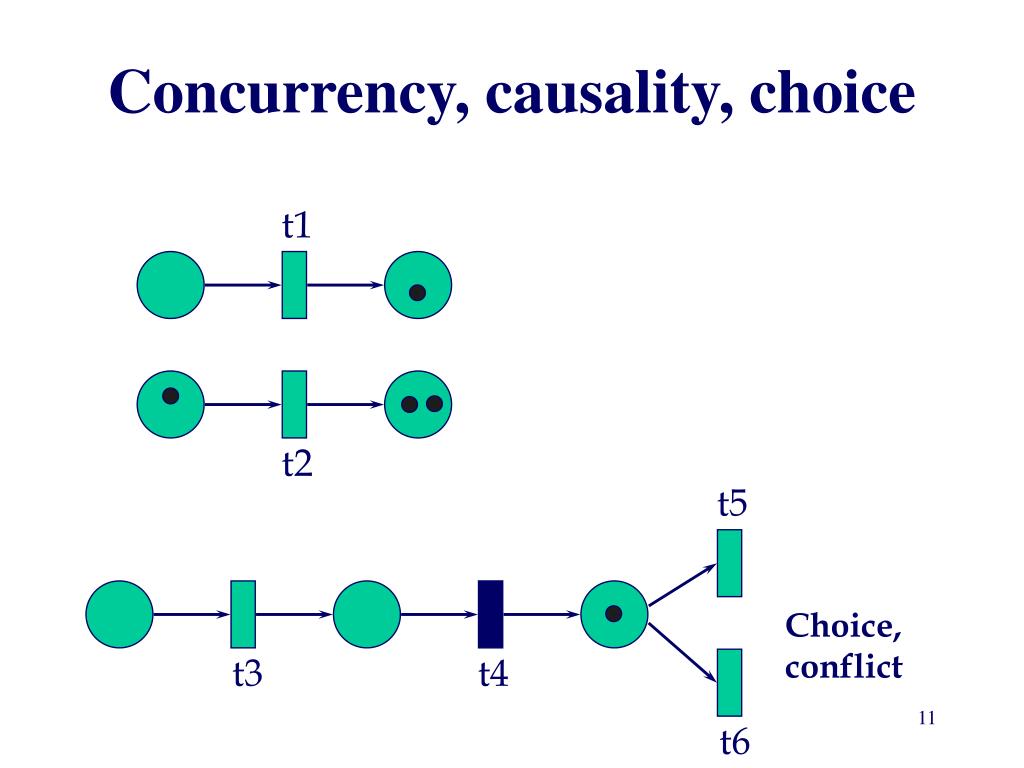 Concurrency, causality, choice

t1

t2

t5

t3

t4

Choice, conflict

t6

11